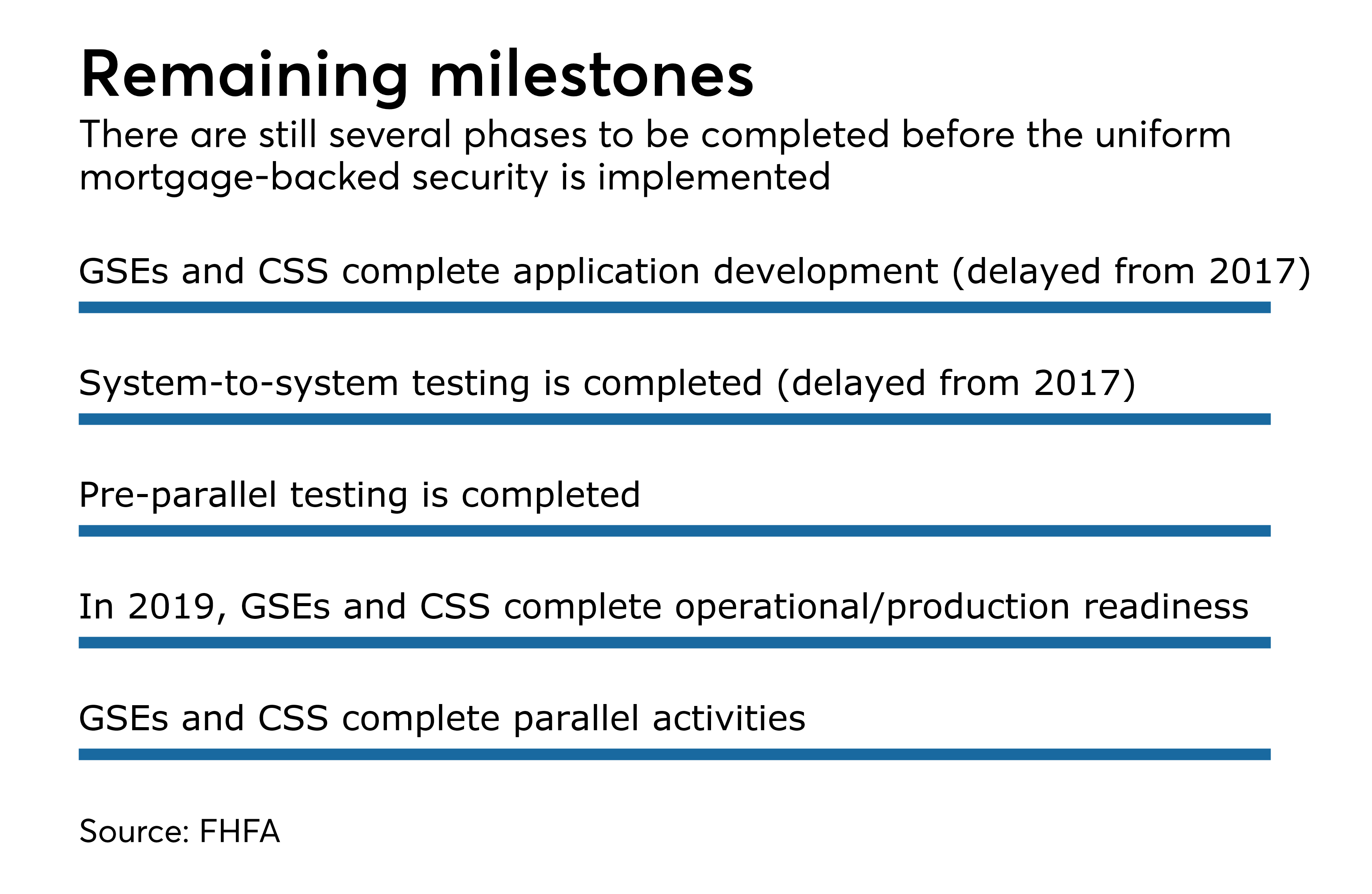 Remaining milestones

There are still several phases to be completed before the uniform mortgage-backed security is implemented

GSEs and CSS complete application development (delayed from 2017)

System-to-system testing is completed (delayed from 2017)

Pre-parallel testing is completed

In 2019, GSEs and CSS complete operational/production readiness

GSEs and CSS complete parallel activities

Source: FHFA